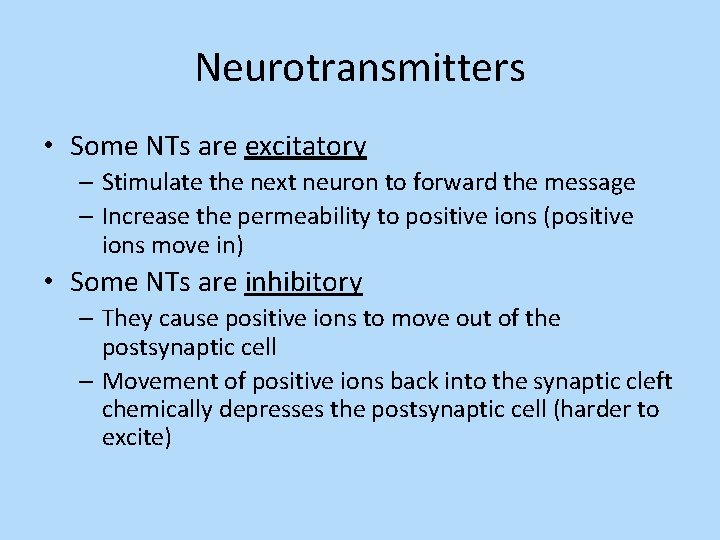 Neurotransmitters

• Some NTs are excitatory
– Stimulate the next neuron to forward the message
– Increase the permeability to positive ions (positive ions move in)

• Some NTs are inhibitory
– They cause positive ions to move out of the postsynaptic cell
– Movement of positive ions back into the synaptic cleft chemically depresses the postsynaptic cell (harder to excite)